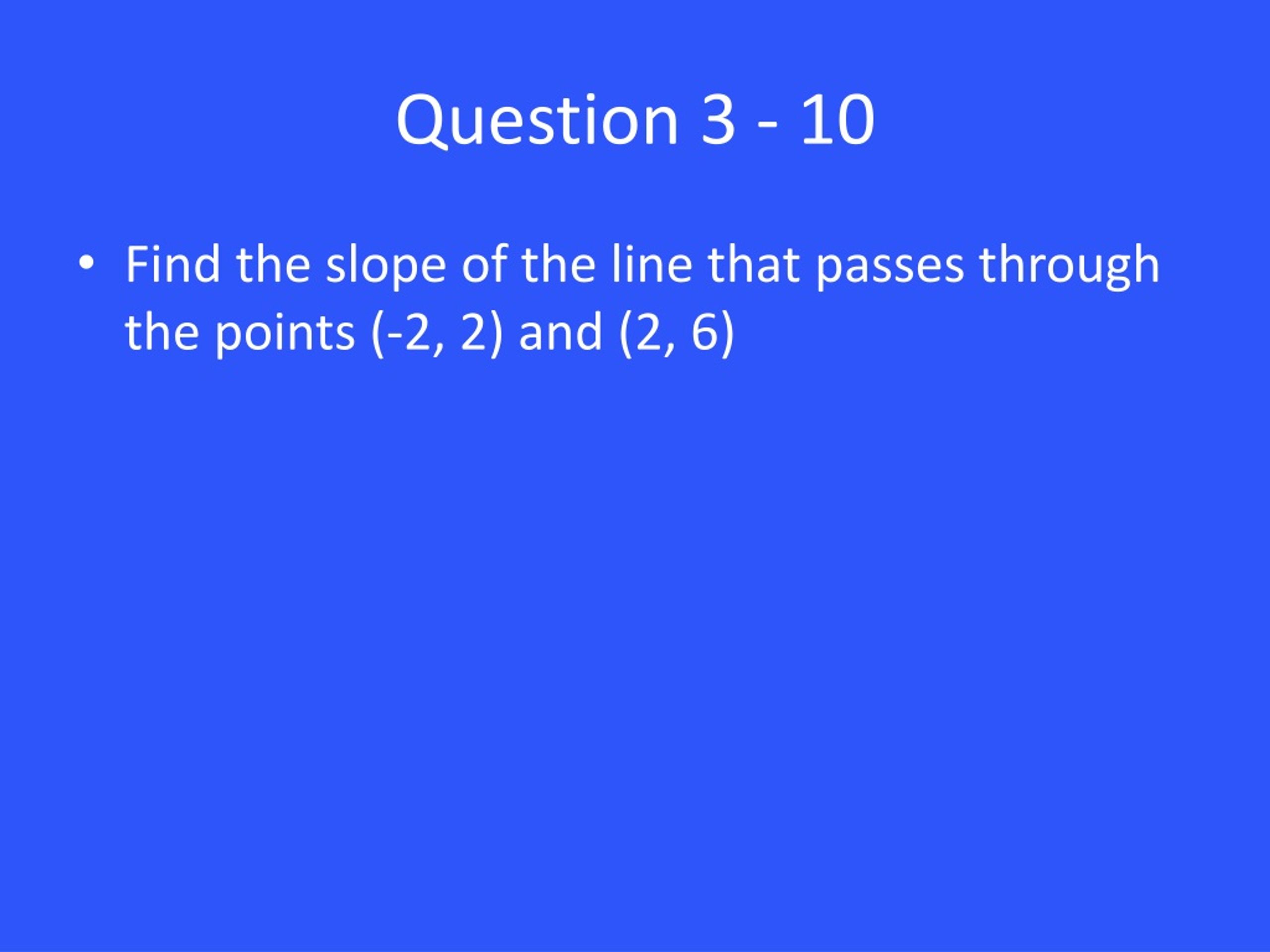 Question 3 - 10

• Find the slope of the line that passes through the points (-2, 2) and (2, 6)